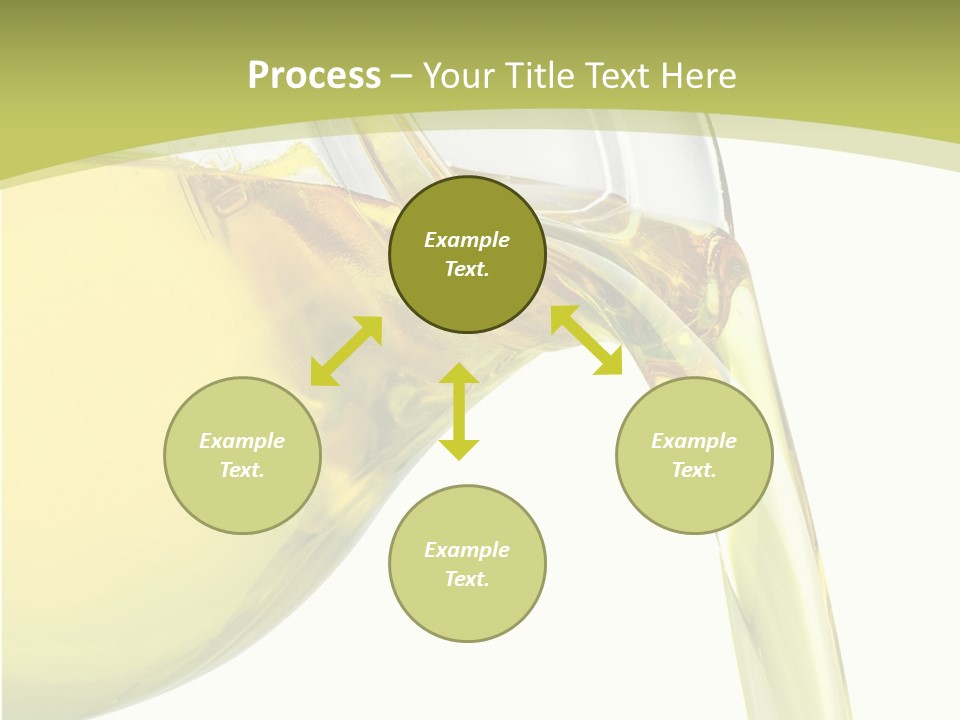 Process – Your Title Text Here

Example Text.

Example Text.

Example Text.

Example Text.